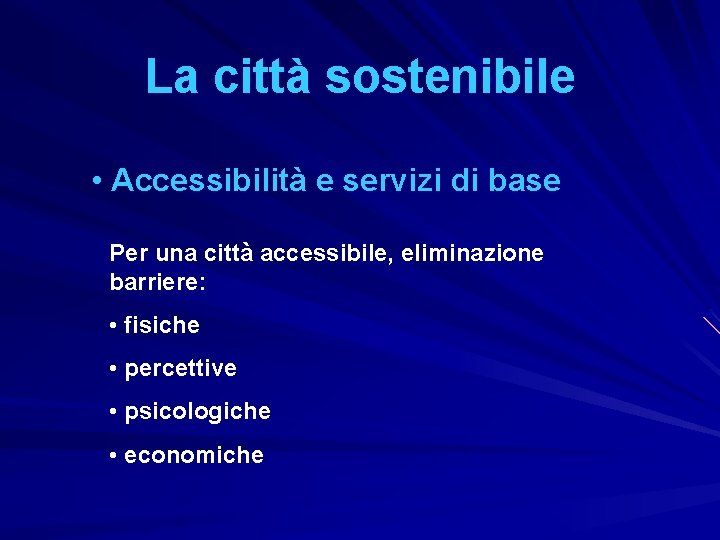 La città sostenibile

• Accessibilità e servizi di base

Per una città accessibile, eliminazione barriere:

• fisiche

• percettive

• psicologiche

• economiche